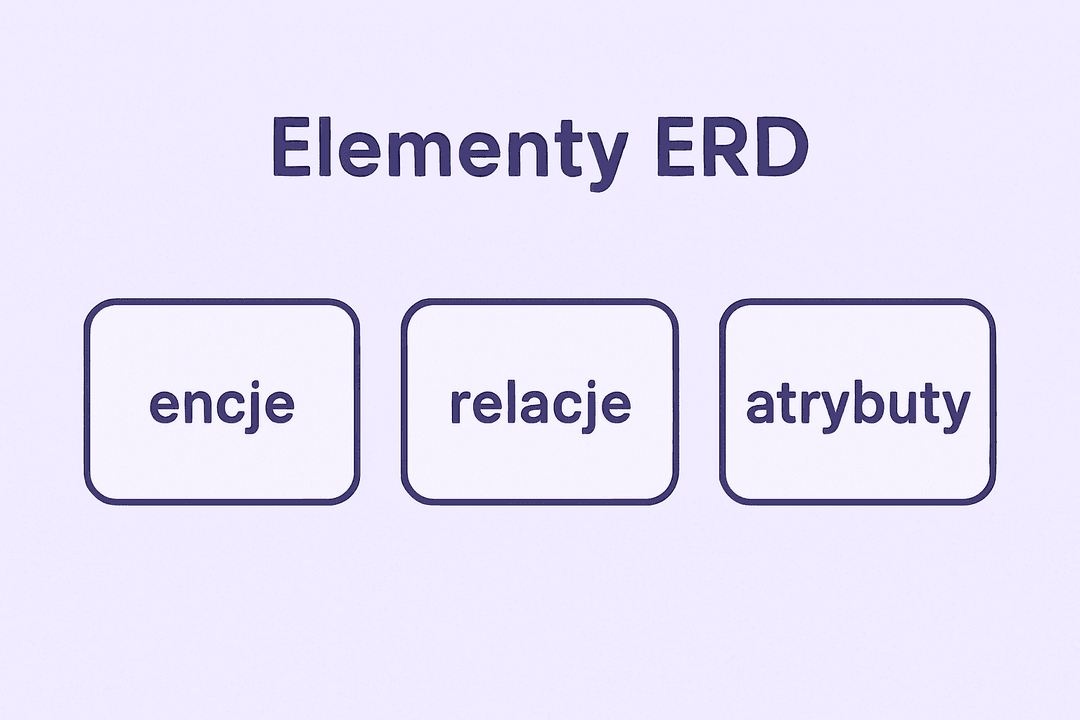 Elementy ERD

encje

relacje

atrybuty